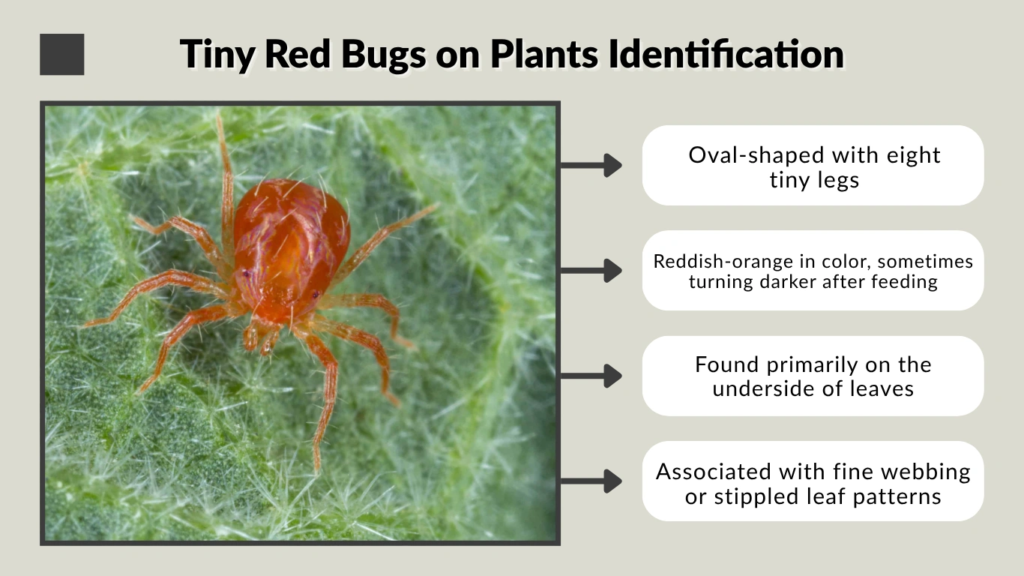 Tiny Red Bugs on Plants Identification

Oval-shaped with eight tiny legs

Reddish-orange in color, sometimes turning darker after feeding

Found primarily on the underside of leaves

Associated with fine webbing or stippled leaf patterns